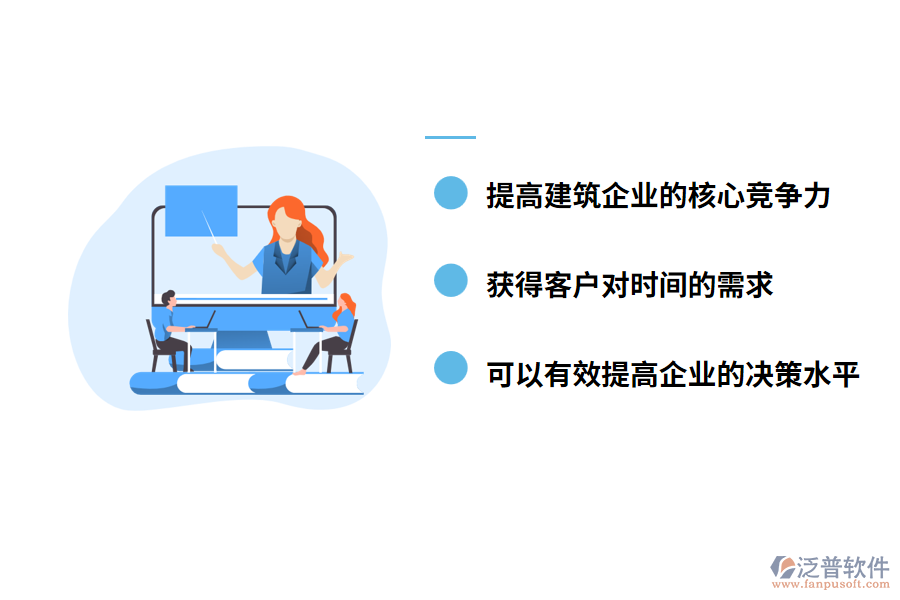 提高建筑企业的核心竞争力

获得客户对时间的需求

可以有效提高企业的决策水平

泛普软件
www.fanpusoft.com